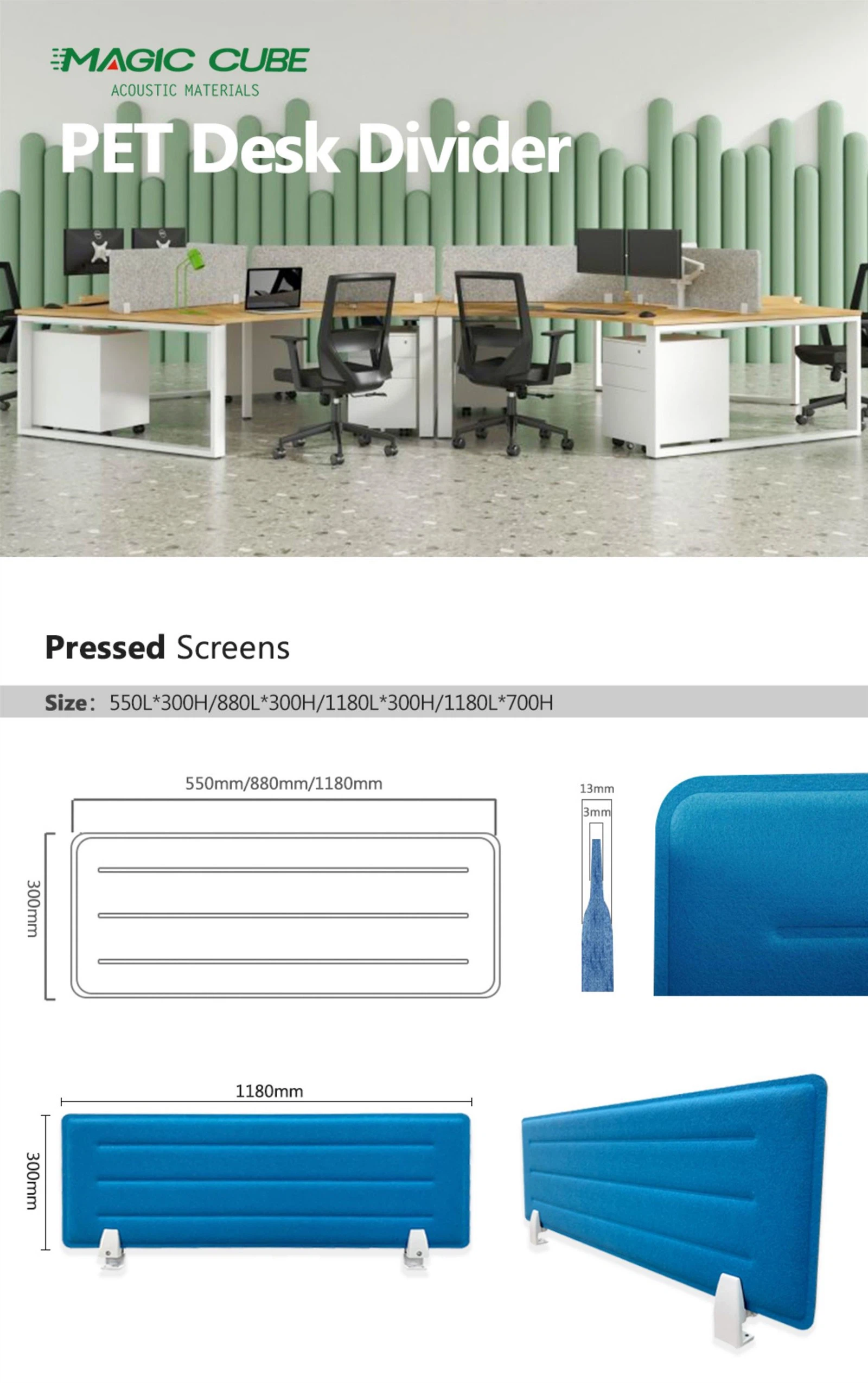 MAGIC CUBE
ACOUSTIC MATERIALS

PET Desk Divider

Pressed Screens

Size: 550L*300H/880L*300H/1180L*300H/1180L*700H

550mm/880mm/1180mm

300mm

13mm

3mm

1180mm

300mm